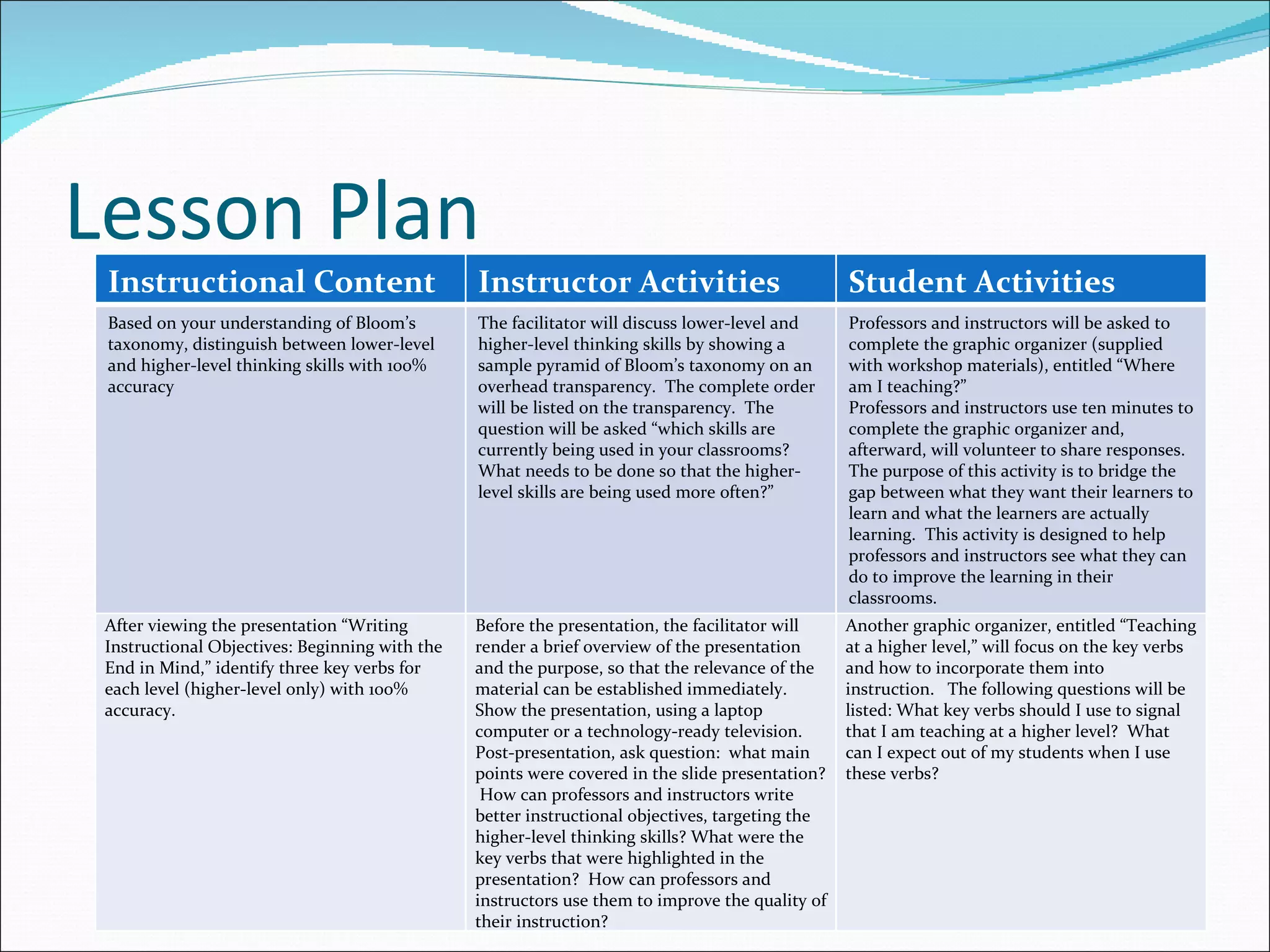 Lesson Plan

| Instructional Content | Instructor Activities | Student Activities |
|---|---|---|
| Based on your understanding of Bloom's taxonomy, distinguish between lower-level and higher-level thinking skills with 100% accuracy | The facilitator will discuss lower-level and higher-level thinking skills by showing a sample pyramid of Bloom's taxonomy on an overhead transparency. The complete order will be listed on the transparency. The question will be asked "which skills are currently being used in your classrooms? What needs to be done so that the higher-level skills are being used more often?" | Professors and instructors will be asked to complete the graphic organizer (supplied with workshop materials), entitled "Where am I teaching?" Professors and instructors use ten minutes to complete the graphic organizer and, afterward, will volunteer to share responses. The purpose of this activity is to bridge the gap between what they want their learners to learn and what the learners are actually learning. This activity is designed to help professors and instructors see what they can do to improve the learning in their classrooms. |
| After viewing the presentation "Writing Instructional Objectives: Beginning with the End in Mind," identify three key verbs for each level (higher-level only) with 100% accuracy. | Before the presentation, the facilitator will render a brief overview of the presentation and the purpose, so that the relevance of the material can be established immediately. Show the presentation, using a laptop computer or a technology-ready television. Post-presentation, ask question: what main points were covered in the slide presentation? How can professors and instructors write better instructional objectives, targeting the higher-level thinking skills? What were the key verbs that were highlighted in the presentation? How can professors and instructors use them to improve the quality of their instruction? | Another graphic organizer, entitled "Teaching at a higher level," will focus on the key verbs and how to incorporate them into instruction. The following questions will be listed: What key verbs should I use to signal that I am teaching at a higher level? What can I expect out of my students when I use these verbs? |